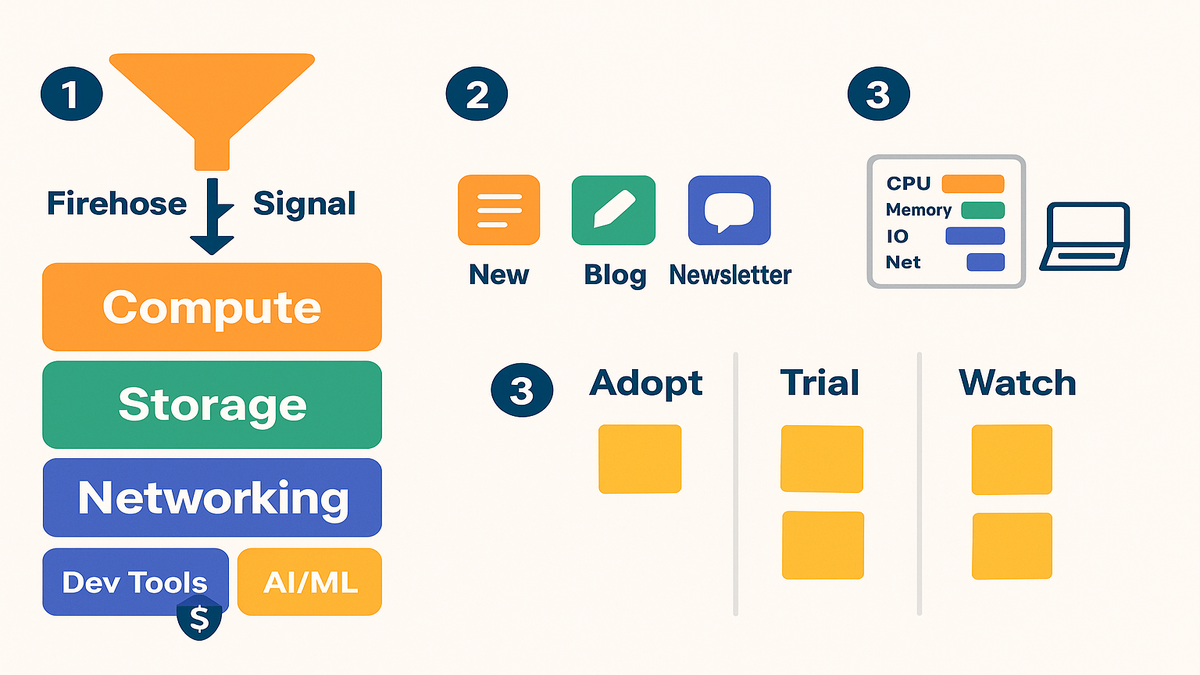 1

Firehose Signal

Compute

Storage

Networking

Dev Tools

$

AI/ML

2

New Blog Newsletter

3

CPU
Memory
IO
Net

3

Adopt

Trial

Watch